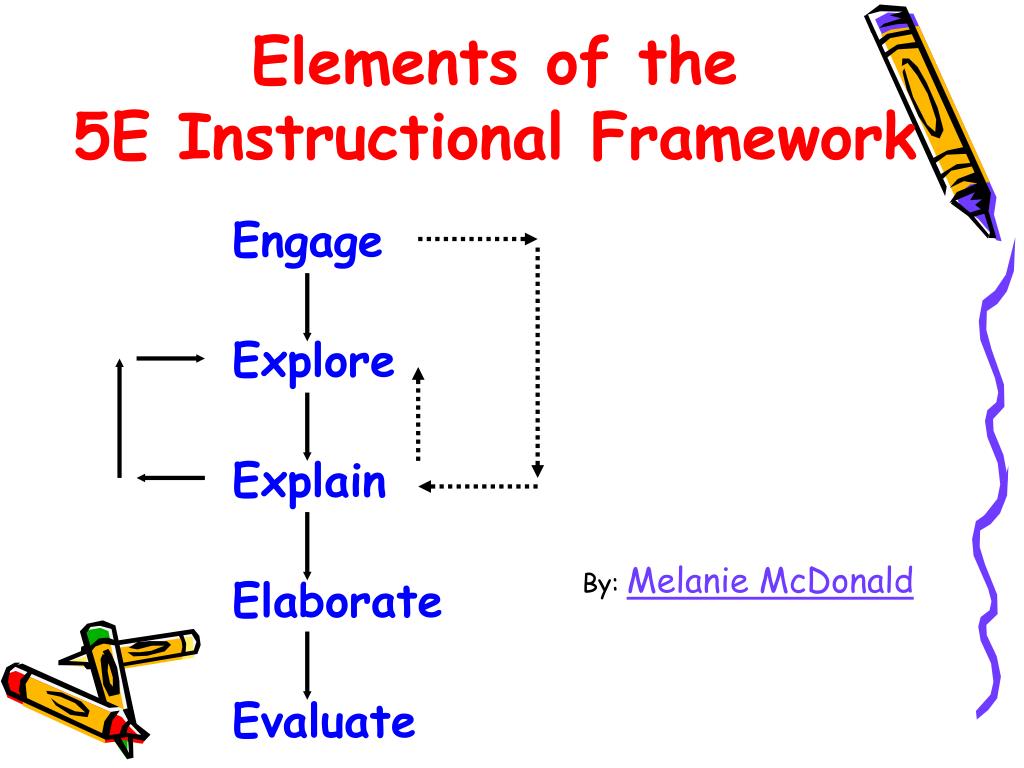 Elements of the
5E Instructional Framework

Engage

Explore

Explain

Elaborate

Evaluate

By: Melanie McDonald